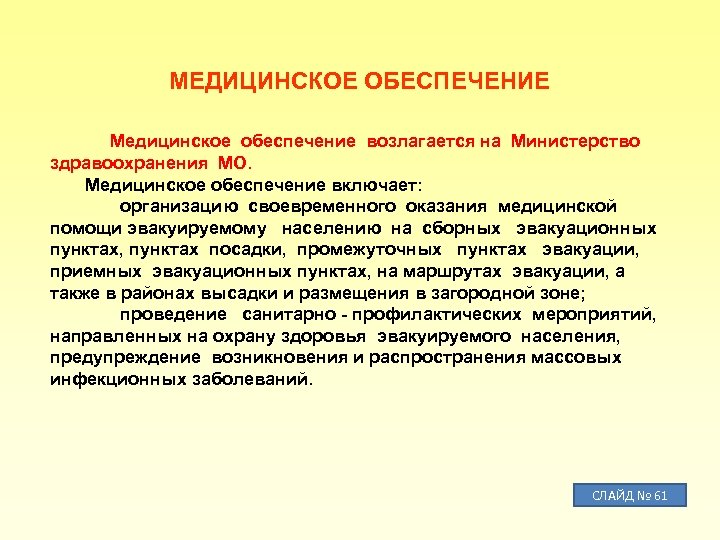 МЕДИЦИНСКОЕ ОБЕСПЕЧЕНИЕ

Медицинское обеспечение возлагается на Министерство здравоохранения МО.

Медицинское обеспечение включает:

организацию своевременного оказания медицинской помощи эвакуируемому населению на сборных эвакуационных пунктах, пунктах посадки, промежуточных пунктах эвакуации, приемных эвакуационных пунктах, на маршрутах эвакуации, а также в районах высадки и размещения в загородной зоне;

проведение санитарно - профилактических мероприятий, направленных на охрану здоровья эвакуируемого населения, предупреждение возникновения и распространения массовых инфекционных заболеваний.

СЛАЙД № 61